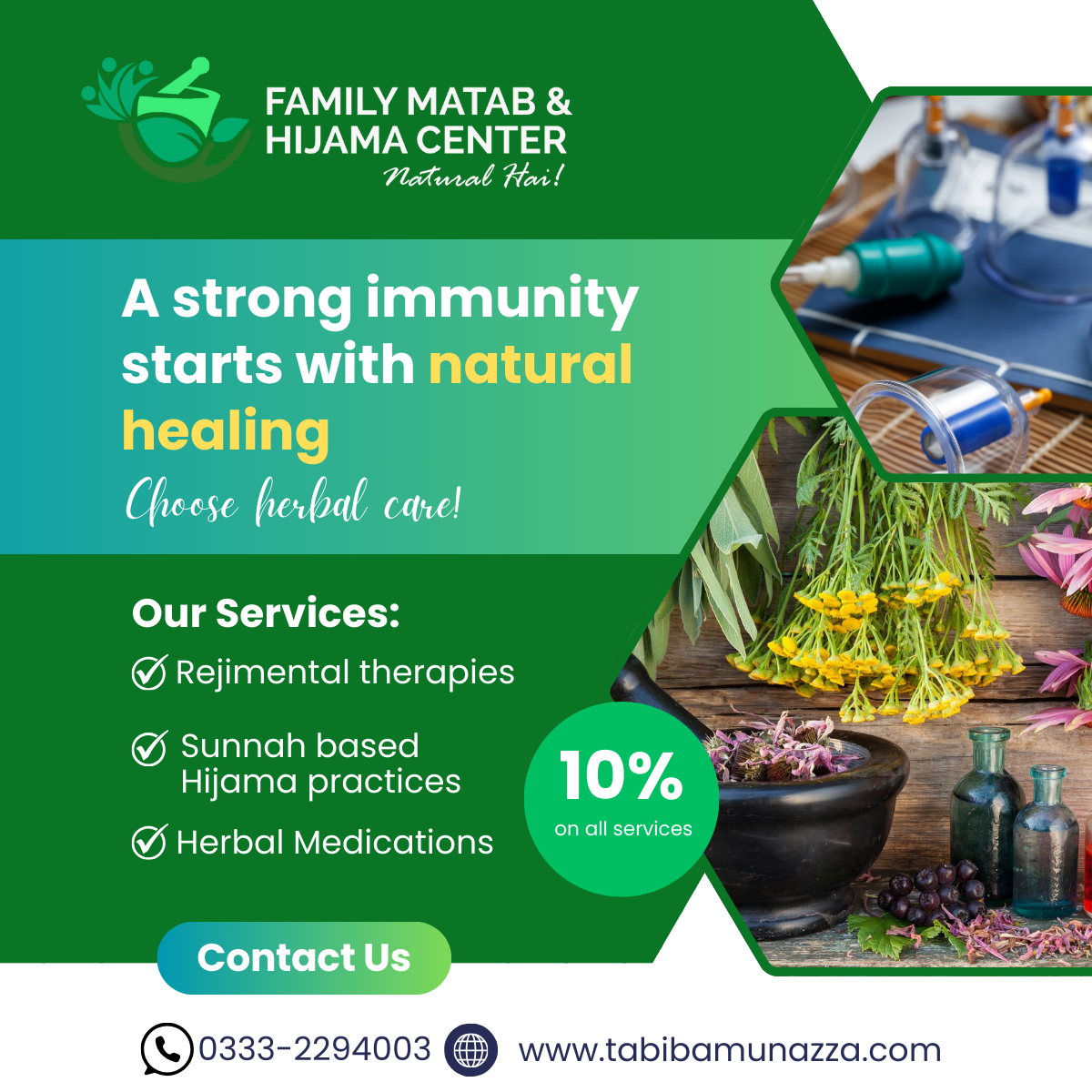 FAMILY MATAB & HIJAMA CENTER
Natural Hai!

A strong immunity starts with natural healing
Choose herbal care!

Our Services:
Rejimental therapies
Sunnah based Hijama practices
Herbal Medications

10%
on all services

Contact Us

0333-2294003 www.tabibamunazza.com